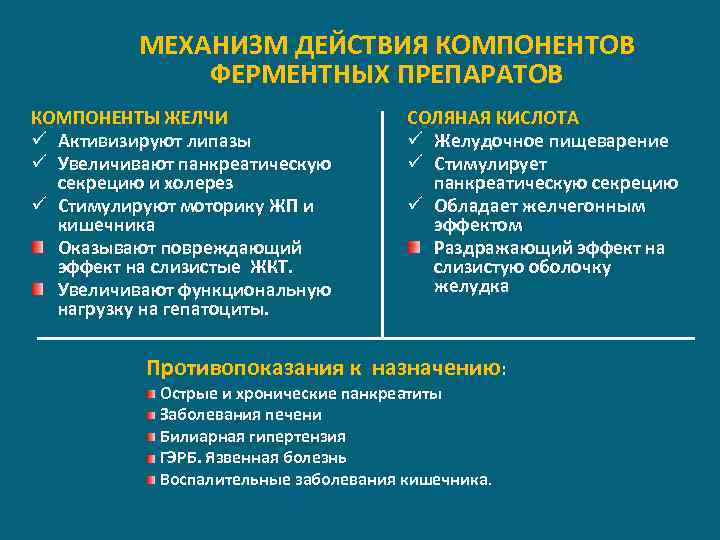 МЕХАНИЗМ ДЕЙСТВИЯ КОМПОНЕНТОВ ФЕРМЕНТНЫХ ПРЕПАРАТОВ

КОМПОНЕНТЫ ЖЕЛЧИ
✓ Активизируют липазы
✓ Увеличивают панкреатическую секрецию и холерез
✓ Стимулируют моторику ЖП и кишечника
Оказывают повреждающий эффект на слизистые ЖКТ.
Увеличивают функциональную нагрузку на гепатоциты.

СОЛЯНАЯ КИСЛОТА
✓ Желудочное пищеварение
✓ Стимулирует панкреатическую секрецию
✓ Обладает желчегонным эффектом
Раздражающий эффект на слизистую оболочку желудка

Противопоказания к назначению:
Острые и хронические панкреатиты
Заболевания печени
Билиарная гипертензия
ГЭРБ. Язвенная болезнь
Воспалительные заболевания кишечника.